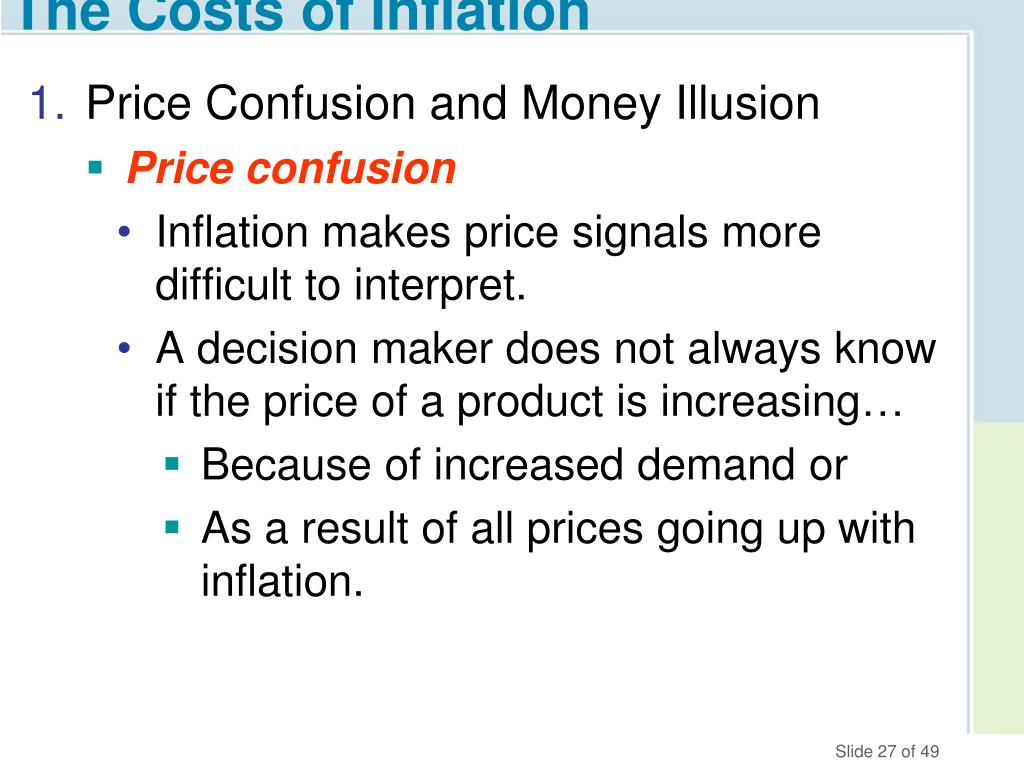 The Costs of Inflation

1. Price Confusion and Money Illusion

▪ Price confusion

• Inflation makes price signals more difficult to interpret.

• A decision maker does not always know if the price of a product is increasing…

▪ Because of increased demand or

▪ As a result of all prices going up with inflation.

Slide 27 of 49